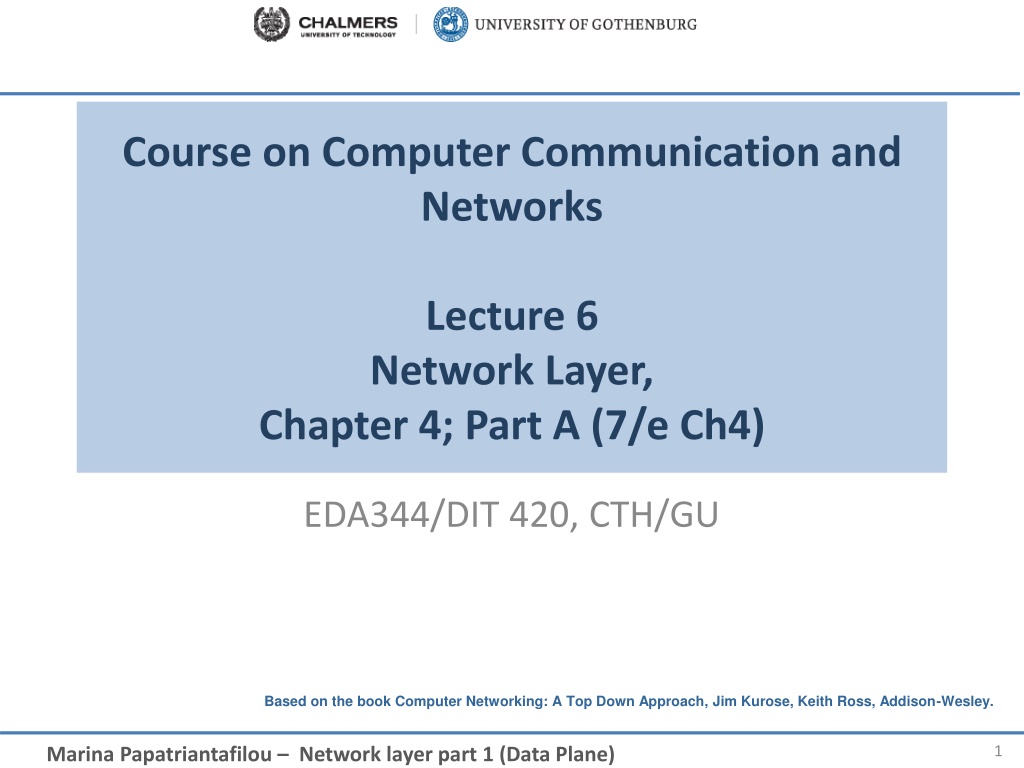 CHALMERS
UNIVERSITY OF TECHNOLOGY
UNIVERSITY OF GOTHENBURG

Course on Computer Communication and Networks

Lecture 6
Network Layer,
Chapter 4; Part A (7/e Ch4)

EDA344/DIT 420, CTH/GU

Based on the book Computer Networking: A Top Down Approach, Jim Kurose, Keith Ross, Addison-Wesley.

Marina Papatriantafilou – Network layer part 1 (Data Plane)

1